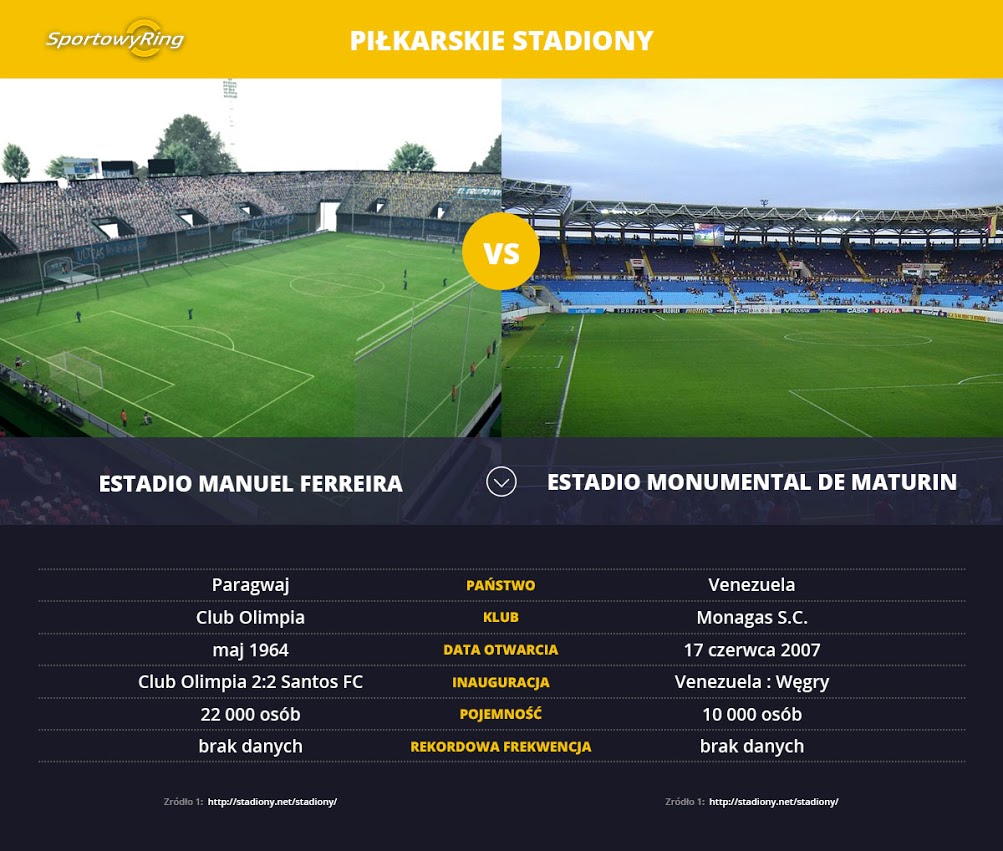 SportowyRing

PIŁKARSKIE STADIONY

VS

ESTADIO MANUEL FERREIRA

ESTADIO MONUMENTAL DE MATURIN

| Paragwaj | PAŃSTWO | Venezuela |
|---|---|---|
| Club Olimpia | KLUB | Monagas S.C. |
| maj 1964 | DATA OTWARCIA | 17 czerwca 2007 |
| Club Olimpia 2:2 Santos FC | INAUGURACJA | Venezuela : Węgry |
| 22 000 osób | POJEMNOŚĆ | 10 000 osób |
| brak danych | REKORDOWA FREKWENCJA | brak danych |

Źródło 1: http://stadiony.net/stadiony/

Źródło 1: http://stadiony.net/stadiony/